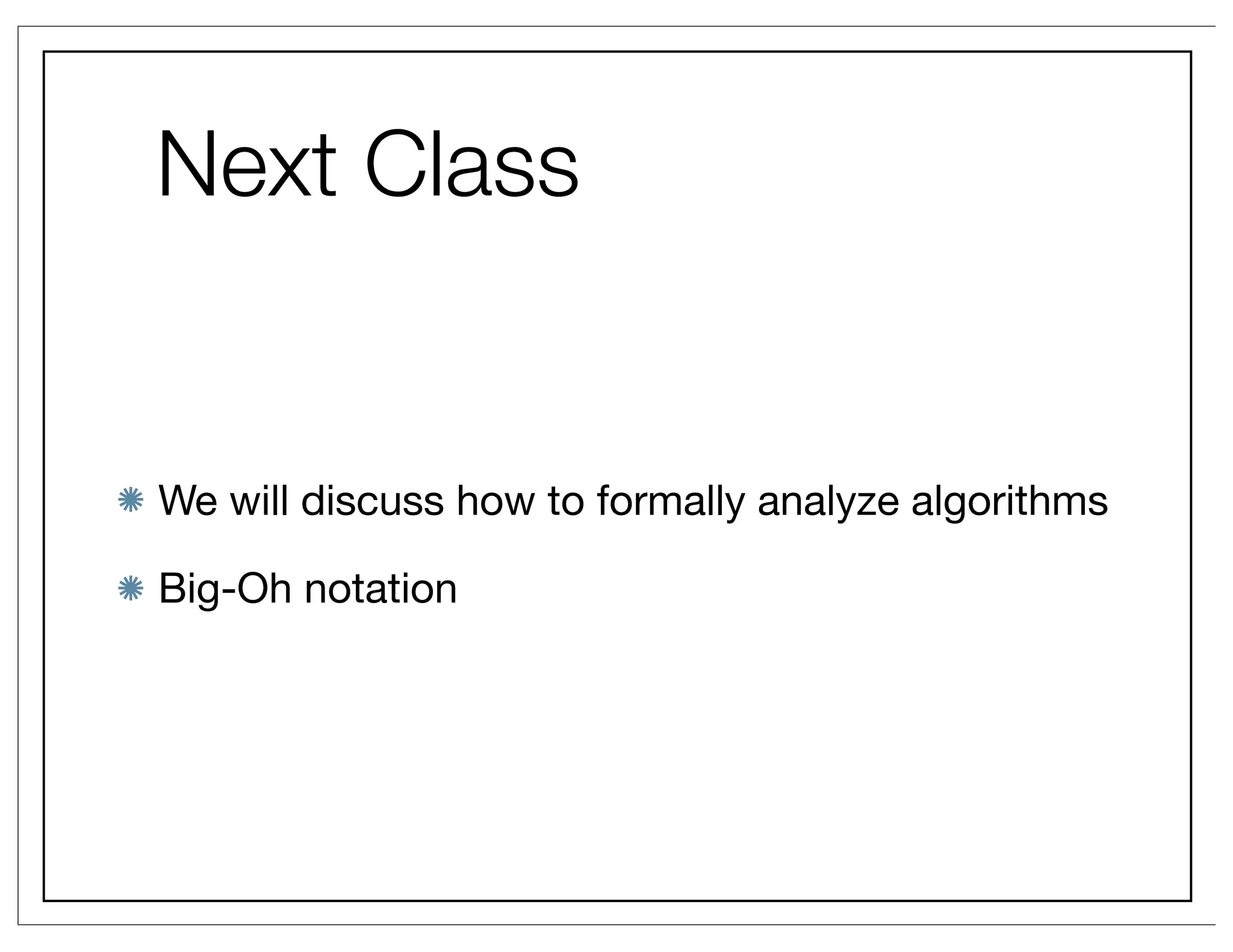 Next Class

We will discuss how to formally analyze algorithms

Big-Oh notation